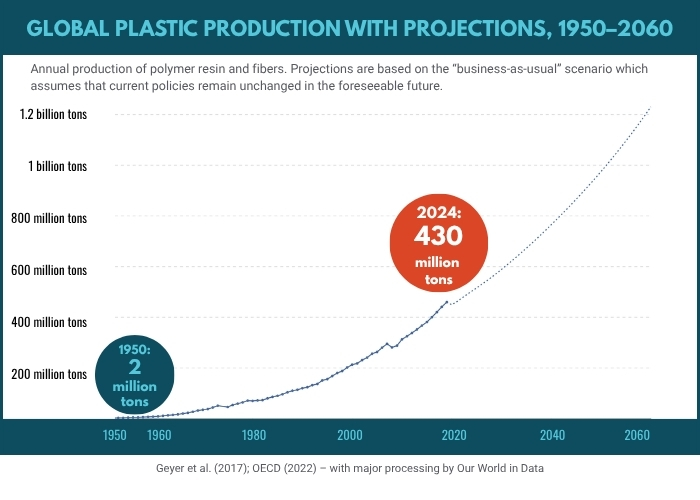 GLOBAL PLASTIC PRODUCTION WITH PROJECTIONS, 1950–2060

Annual production of polymer resin and fibers. Projections are based on the "business-as-usual" scenario which assumes that current policies remain unchanged in the foreseeable future.

1.2 billion tons
1 billion tons
800 million tons
600 million tons
400 million tons
200 million tons

2024: 430 million tons

1950: 2 million tons

1950
1960
1980
2000
2020
2040
2060

Geyer et al. (2017); OECD (2022) – with major processing by Our World in Data